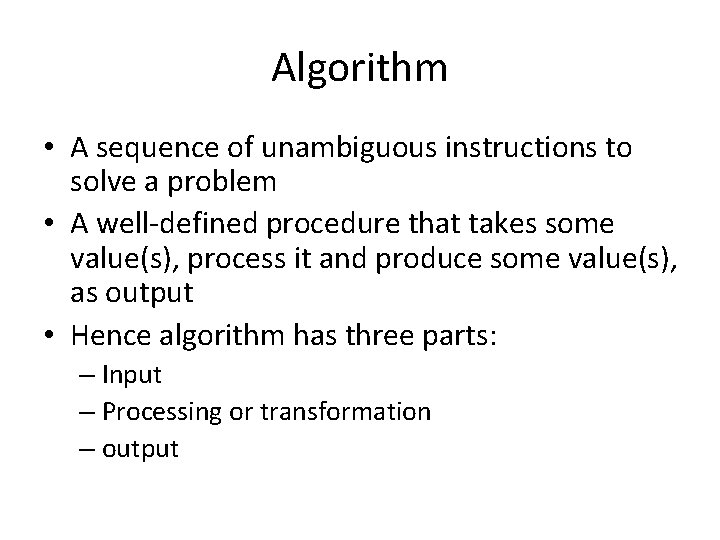 Algorithm

• A sequence of unambiguous instructions to solve a problem
• A well-defined procedure that takes some value(s), process it and produce some value(s), as output
• Hence algorithm has three parts:
– Input
– Processing or transformation
– output